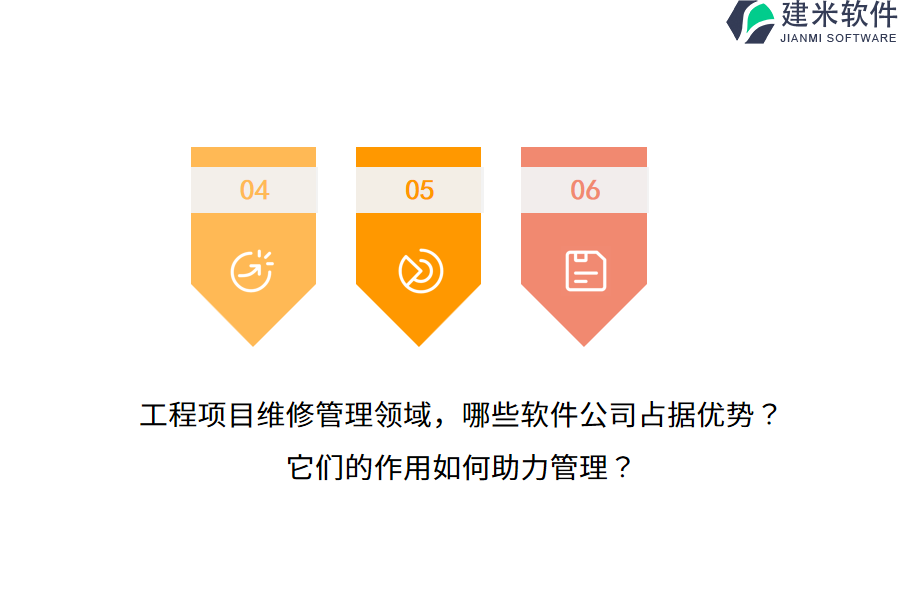 建米软件
JIANMI SOFTWARE

04

05

06

工程项目维修管理领域，哪些软件公司占据优势？
它们的作用如何助力管理？